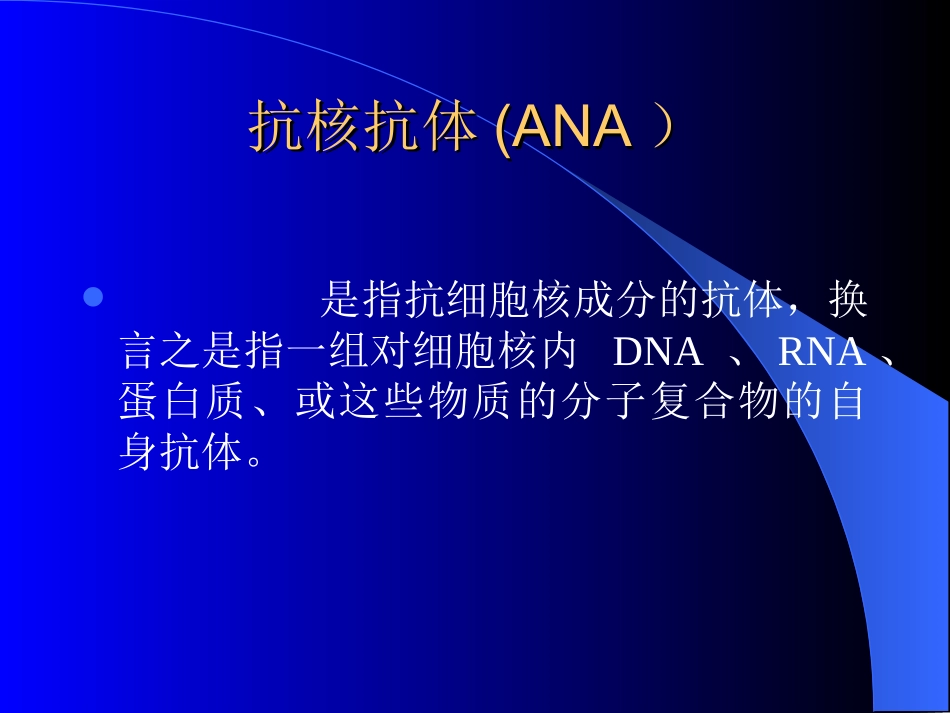 抗核抗体(ANA）

• 是指抗细胞核成分的抗体，换言之是指一组对细胞核内DNA、RNA、蛋白质、或这些物质的分子复合物的自身抗体。